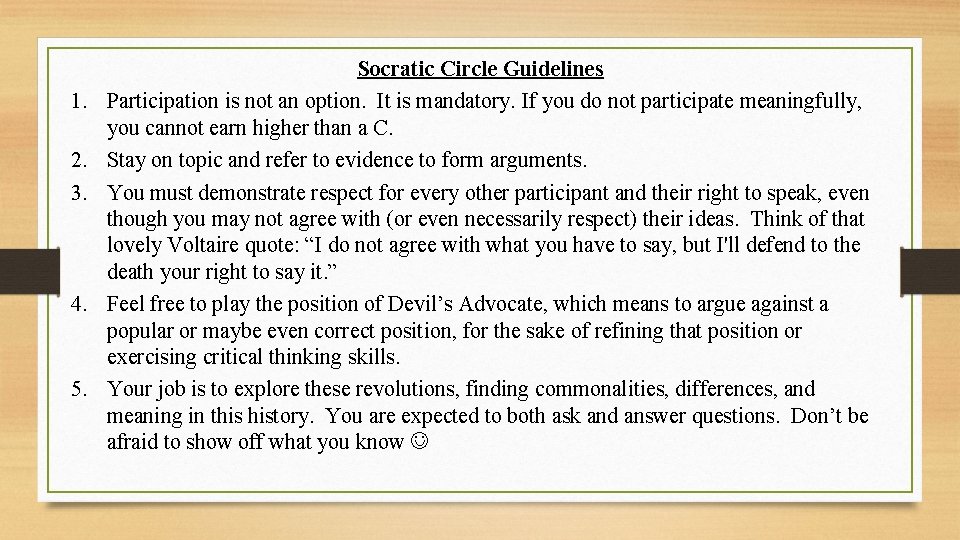 Socratic Circle Guidelines

1. Participation is not an option. It is mandatory. If you do not participate meaningfully, you cannot earn higher than a C.
2. Stay on topic and refer to evidence to form arguments.
3. You must demonstrate respect for every other participant and their right to speak, even though you may not agree with (or even necessarily respect) their ideas. Think of that lovely Voltaire quote: “I do not agree with what you have to say, but I'll defend to the death your right to say it.”
4. Feel free to play the position of Devil’s Advocate, which means to argue against a popular or maybe even correct position, for the sake of refining that position or exercising critical thinking skills.
5. Your job is to explore these revolutions, finding commonalities, differences, and meaning in this history. You are expected to both ask and answer questions. Don’t be afraid to show off what you know ☺